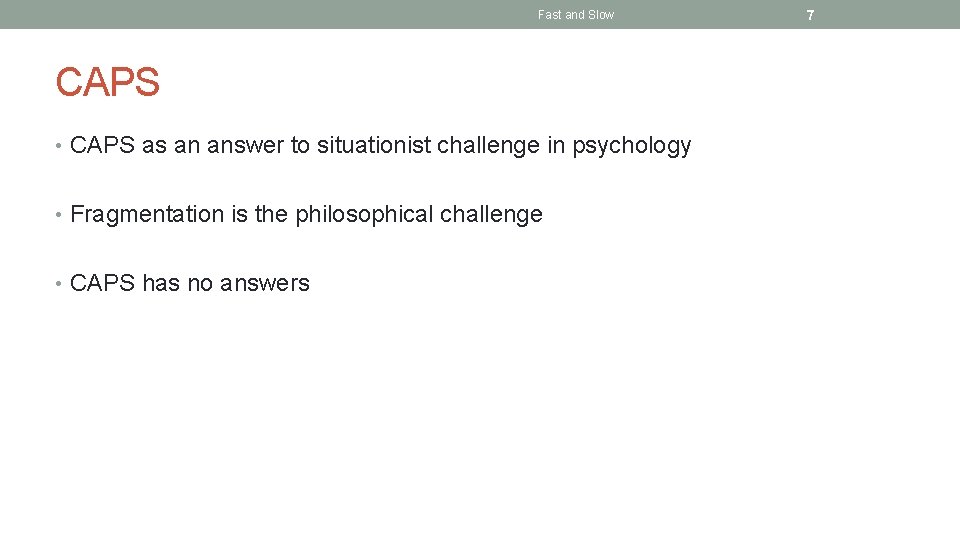 Fast and Slow

7

CAPS

• CAPS as an answer to situationist challenge in psychology

• Fragmentation is the philosophical challenge

• CAPS has no answers